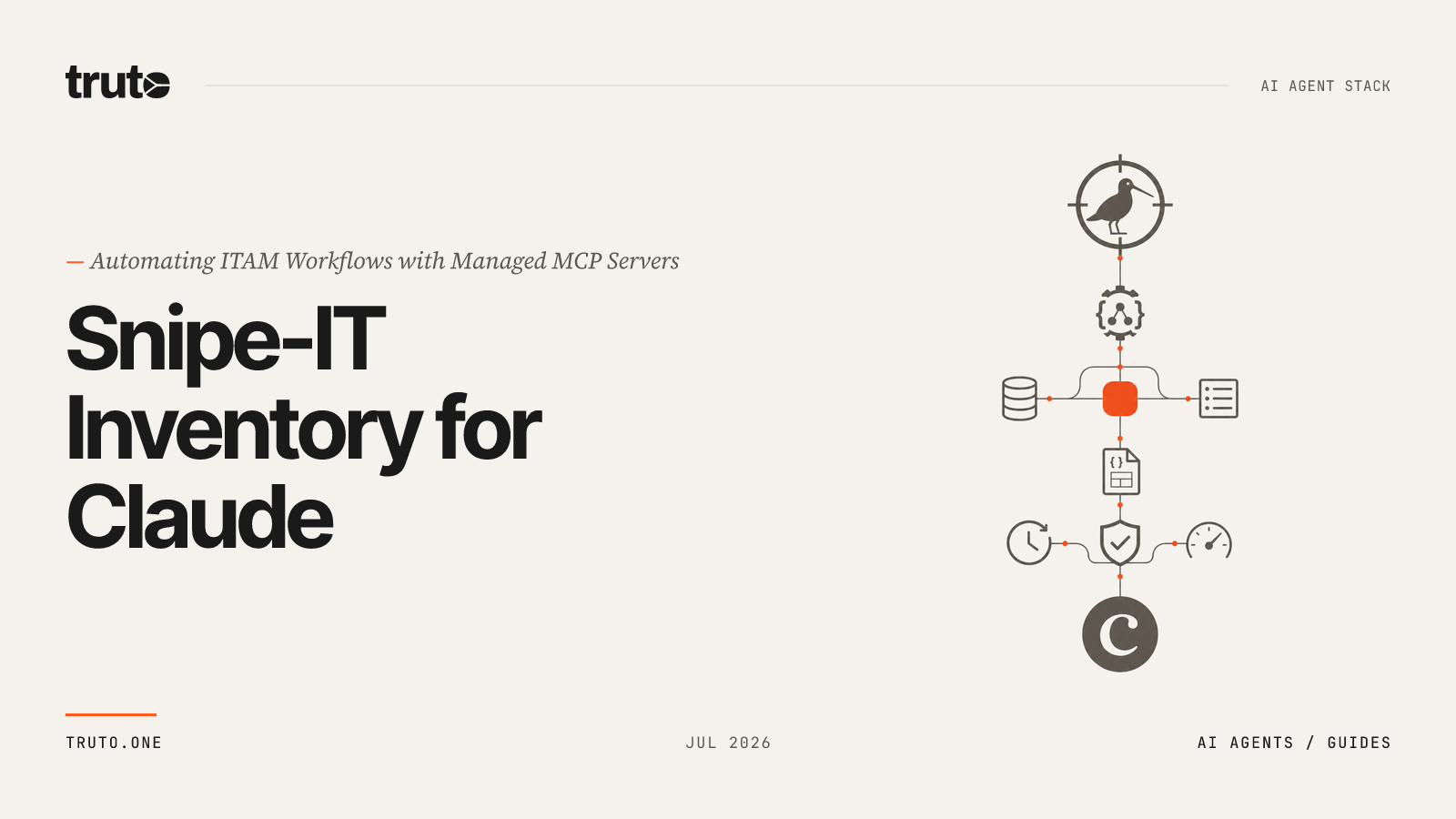 truto

AI AGENT STACK

— Automating ITAM Workflows with Managed MCP Servers

Snipe-IT Inventory for Claude

{ }

C

TRUTO.ONE

JUL 2026

AI AGENTS / GUIDES